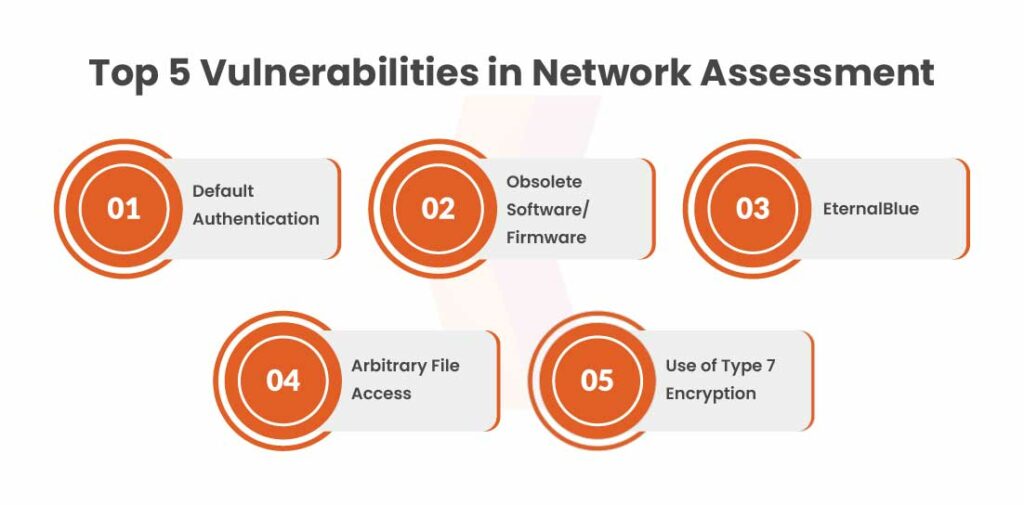 Top 5 Vulnerabilities in Network Assessment

01
Default Authentication

02
Obsolete Software/ Firmware

03
EternalBlue

04
Arbitrary File Access

05
Use of Type 7 Encryption